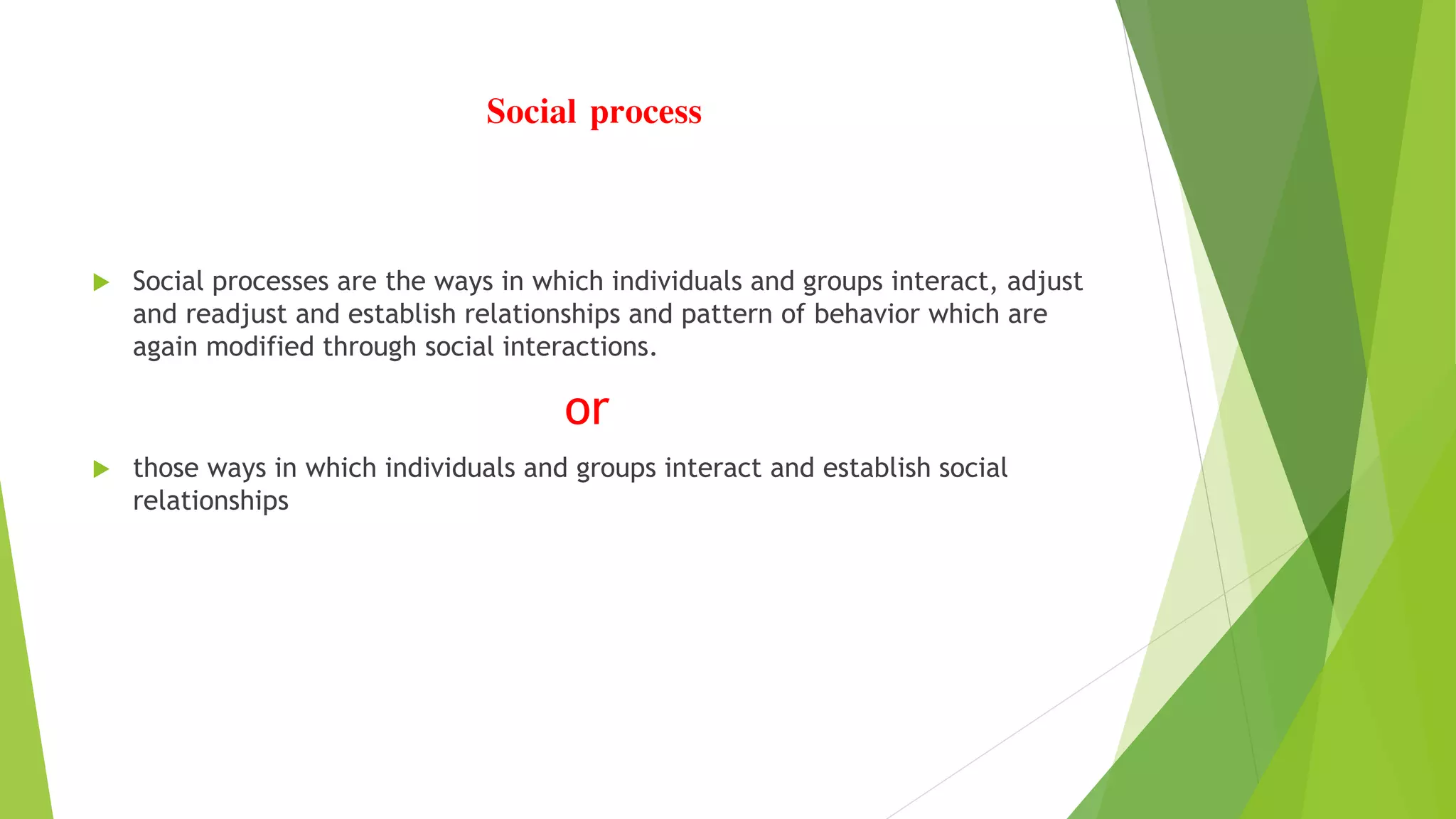 Social process

Social processes are the ways in which individuals and groups interact, adjust and readjust and establish relationships and pattern of behavior which are again modified through social interactions.

or

those ways in which individuals and groups interact and establish social relationships